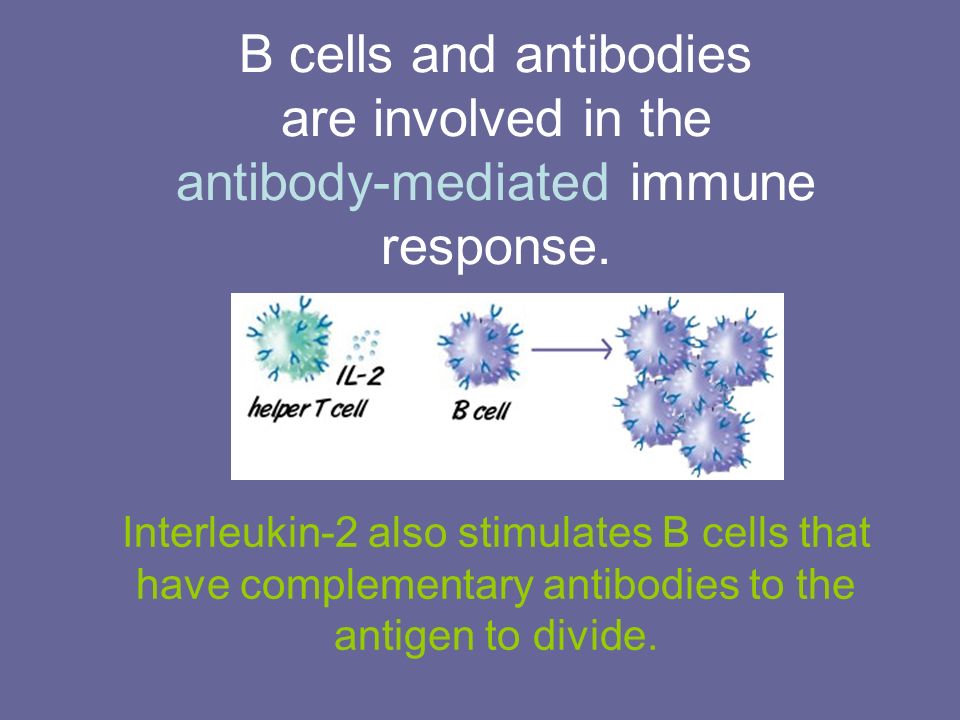 B cells and antibodies are involved in the antibody-mediated immune response.

IL-2
helper T cell
B cell

Interleukin-2 also stimulates B cells that have complementary antibodies to the antigen to divide.